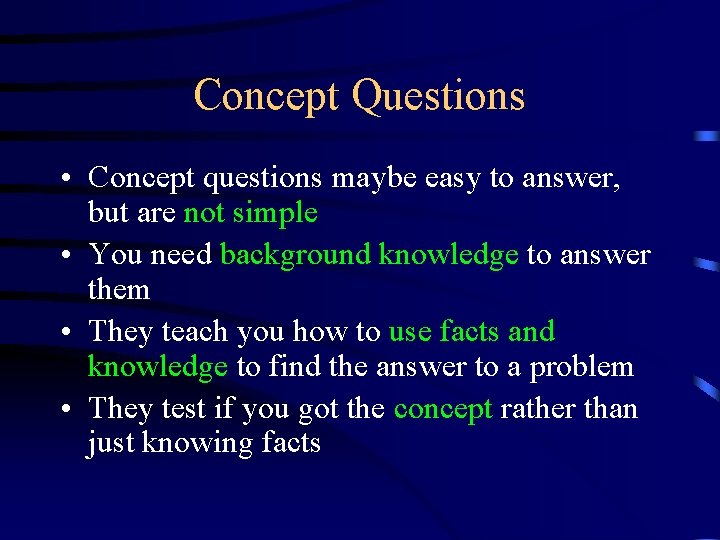 Concept Questions

• Concept questions maybe easy to answer, but are not simple
• You need background knowledge to answer them
• They teach you how to use facts and knowledge to find the answer to a problem
• They test if you got the concept rather than just knowing facts